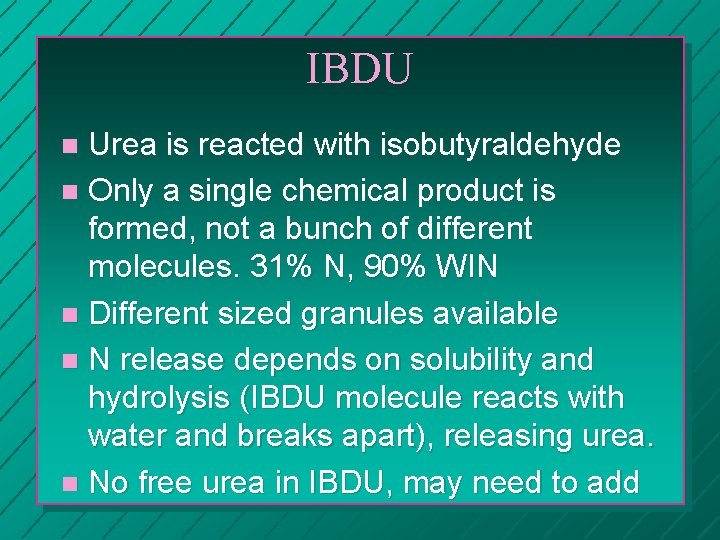 IBDU

- Urea is reacted with isobutyraldehyde
- Only a single chemical product is formed, not a bunch of different molecules. 31% N, 90% WIN
- Different sized granules available
- N release depends on solubility and hydrolysis (IBDU molecule reacts with water and breaks apart), releasing urea.
- No free urea in IBDU, may need to add